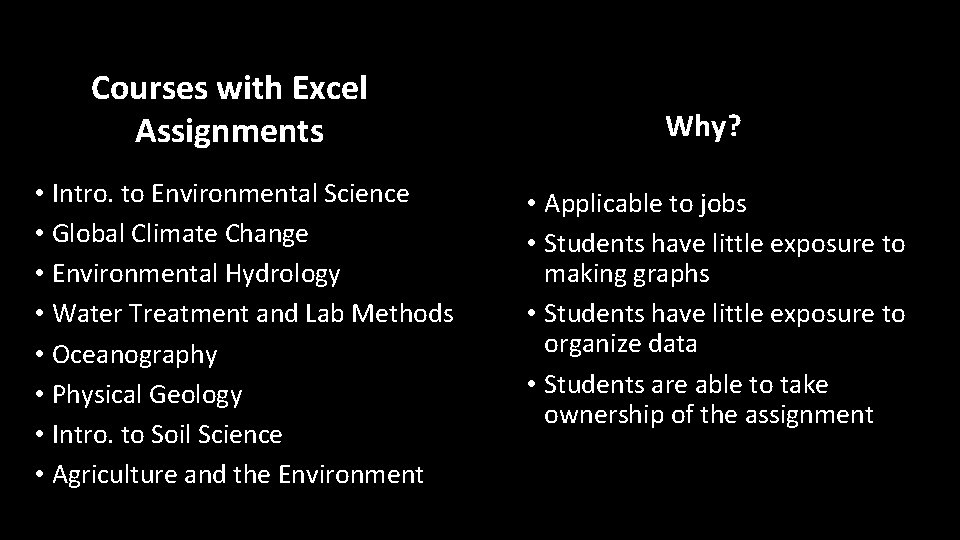 Courses with Excel Assignments

• Intro. to Environmental Science
• Global Climate Change
• Environmental Hydrology
• Water Treatment and Lab Methods
• Oceanography
• Physical Geology
• Intro. to Soil Science
• Agriculture and the Environment

Why?

• Applicable to jobs
• Students have little exposure to making graphs
• Students have little exposure to organize data
• Students are able to take ownership of the assignment